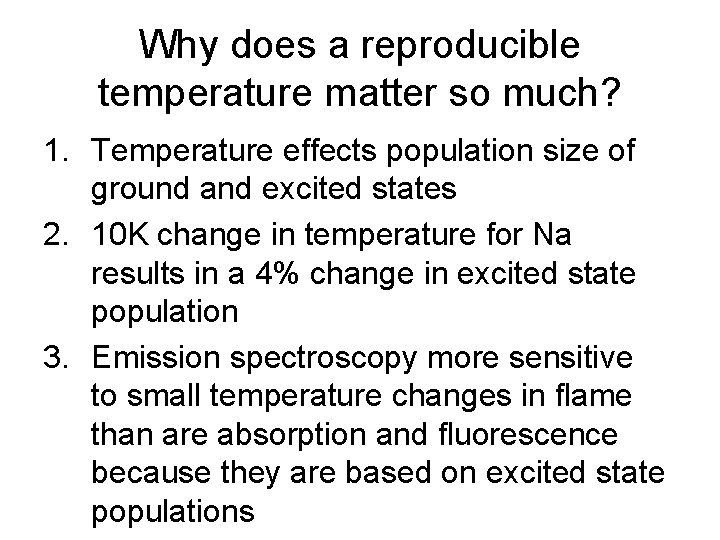 Why does a reproducible temperature matter so much?

1. Temperature effects population size of ground and excited states
2. 10K change in temperature for Na results in a 4% change in excited state population
3. Emission spectroscopy more sensitive to small temperature changes in flame than are absorption and fluorescence because they are based on excited state populations